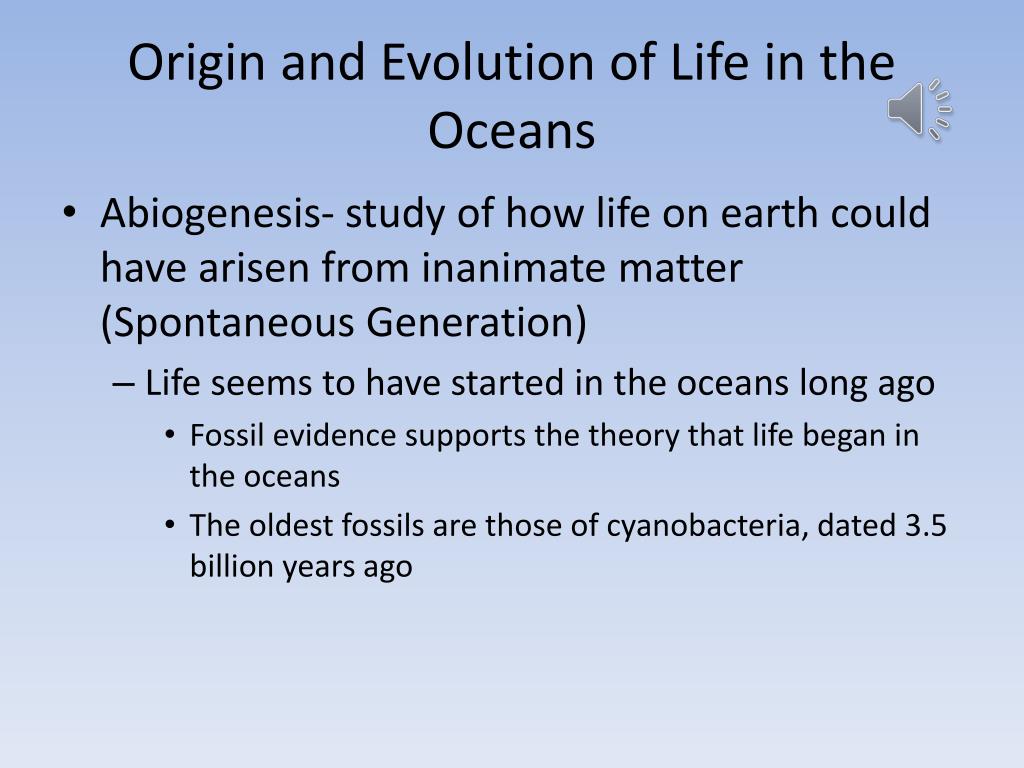 Origin and Evolution of Life in the Oceans

• Abiogenesis- study of how life on earth could have arisen from inanimate matter (Spontaneous Generation)

– Life seems to have started in the oceans long ago

• Fossil evidence supports the theory that life began in the oceans

• The oldest fossils are those of cyanobacteria, dated 3.5 billion years ago